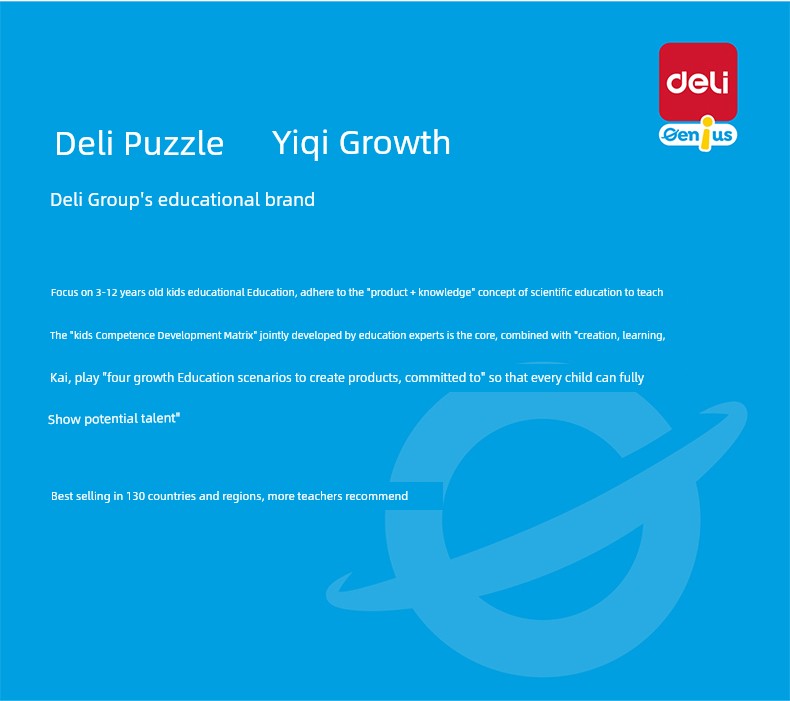 deli
Genius

Deli Puzzle Yiqi Growth

Deli Group's educational brand

Focus on 3-12 years old kids educational Education, adhere to the "product + knowledge" concept of scientific education to teach

The "kids Competence Development Matrix" jointly developed by education experts is the core, combined with "creation, learning,

Kai, play "four growth Education scenarios to create products, committed to" so that every child can fully

Show potential talent"

Best selling in 130 countries and regions, more teachers recommend